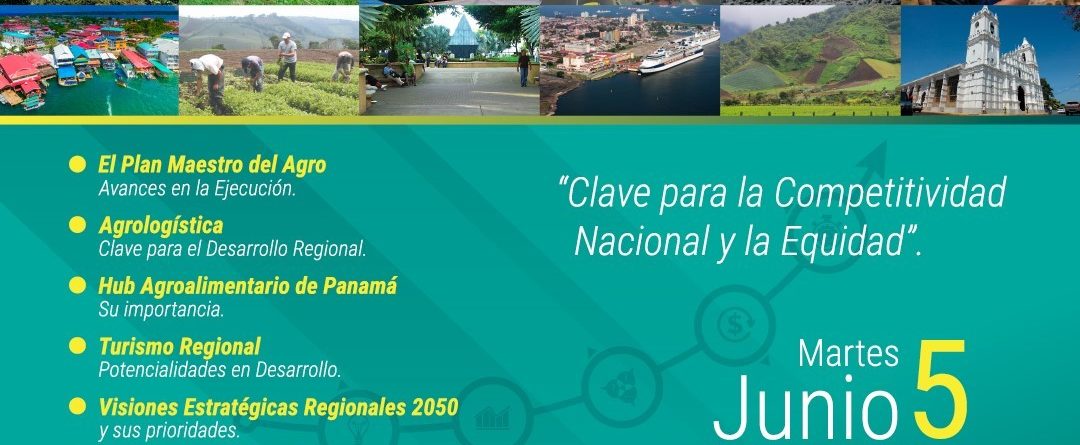 El Plan Maestro del Agro
Avances en la Ejecución.

Agrologística
Clave para el Desarrollo Regional.

Hub Agroalimentario de Panamá
Su importancia.

Turismo Regional
Potencialidades en Desarrollo.

Visiones Estratégicas Regionales 2050
y sus prioridades.

"Clave para la Competitividad Nacional y la Equidad".

Martes
Junio 5